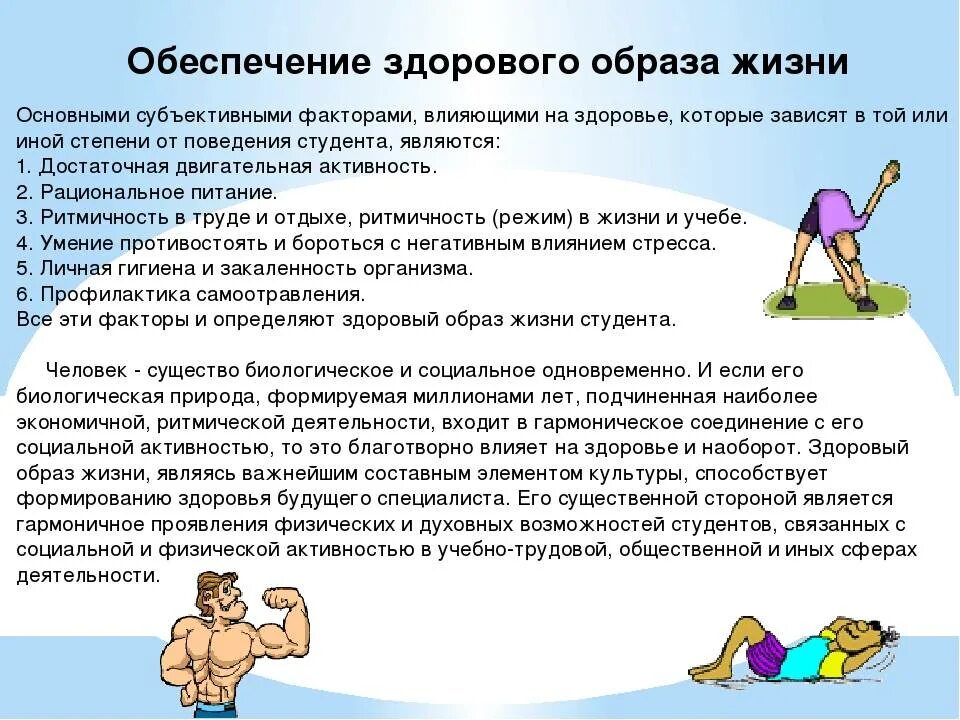 Обеспечение здорового образа жизни

Основными субъективными факторами, влияющими на здоровье, которые зависят в той или иной степени от поведения студента, являются:
1. Достаточная двигательная активность.
2. Рациональное питание.
3. Ритмичность в труде и отдыхе, ритмичность (режим) в жизни и учебе.
4. Умение противостоять и бороться с негативным влиянием стресса.
5. Личная гигиена и закаленность организма.
6. Профилактика самоотравления.
Все эти факторы и определяют здоровый образ жизни студента.

Человек - существо биологическое и социальное одновременно. И если его биологическая природа, формируемая миллионами лет, подчиненная наиболее экономичной, ритмической деятельности, входит в гармоническое соединение с его социальной активностью, то это благотворно влияет на здоровье и наоборот. Здоровый образ жизни, являясь важнейшим составным элементом культуры, способствует формированию здоровья будущего специалиста. Его существенной стороной является гармоничное проявления физических и духовных возможностей студентов, связанных с социальной и физической активностью в учебно-трудовой, общественной и иных сферах деятельности.